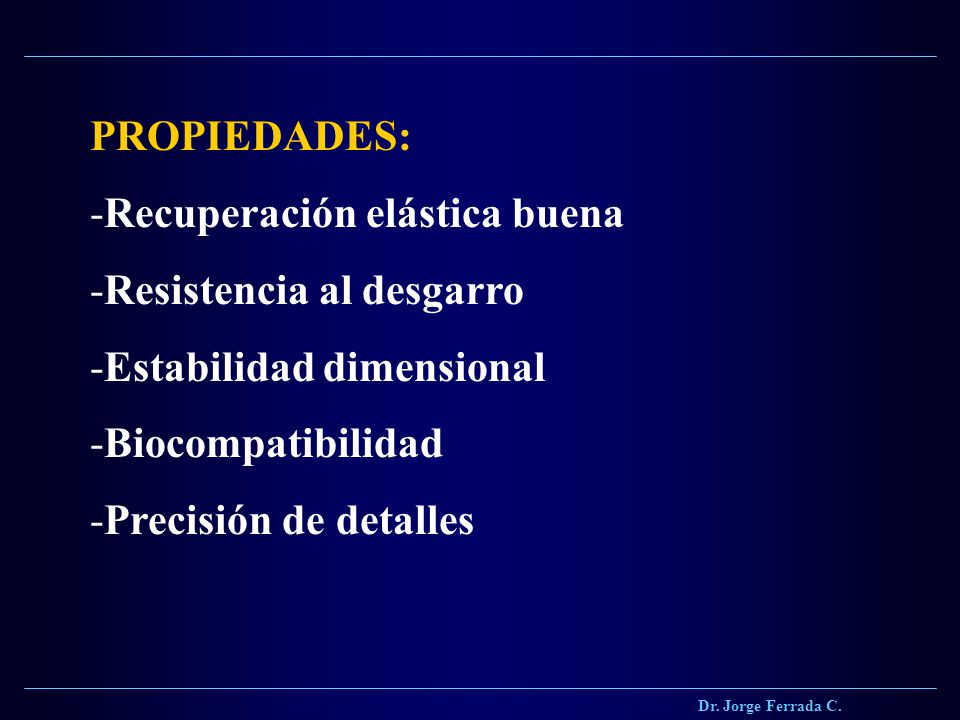 PROPIEDADES:

-Recuperación elástica buena

-Resistencia al desgarro

-Estabilidad dimensional

-Biocompatibilidad

-Precisión de detalles

Dr. Jorge Ferrada C.